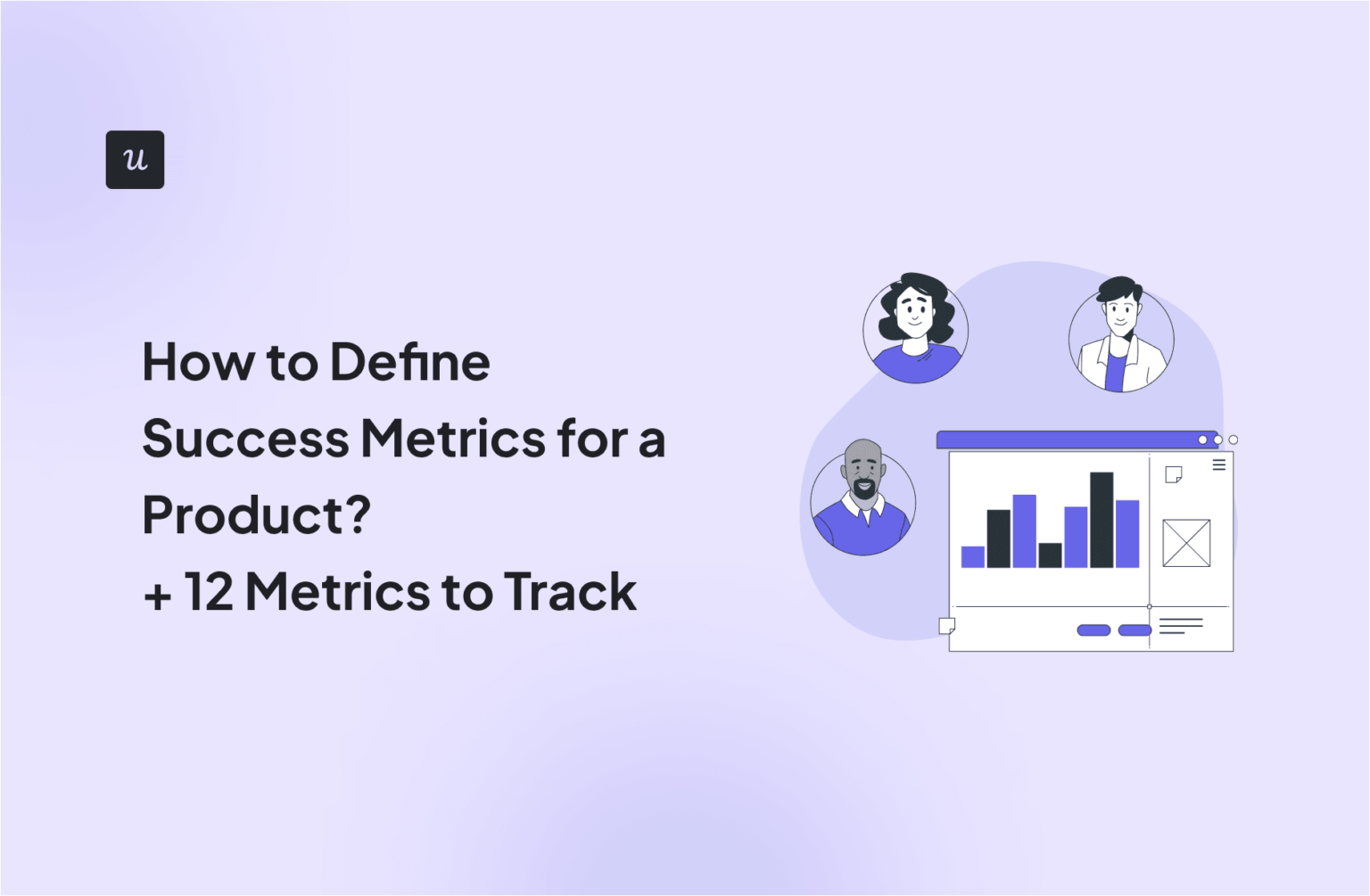 u

How to Define Success Metrics for a Product?
+ 12 Metrics to Track